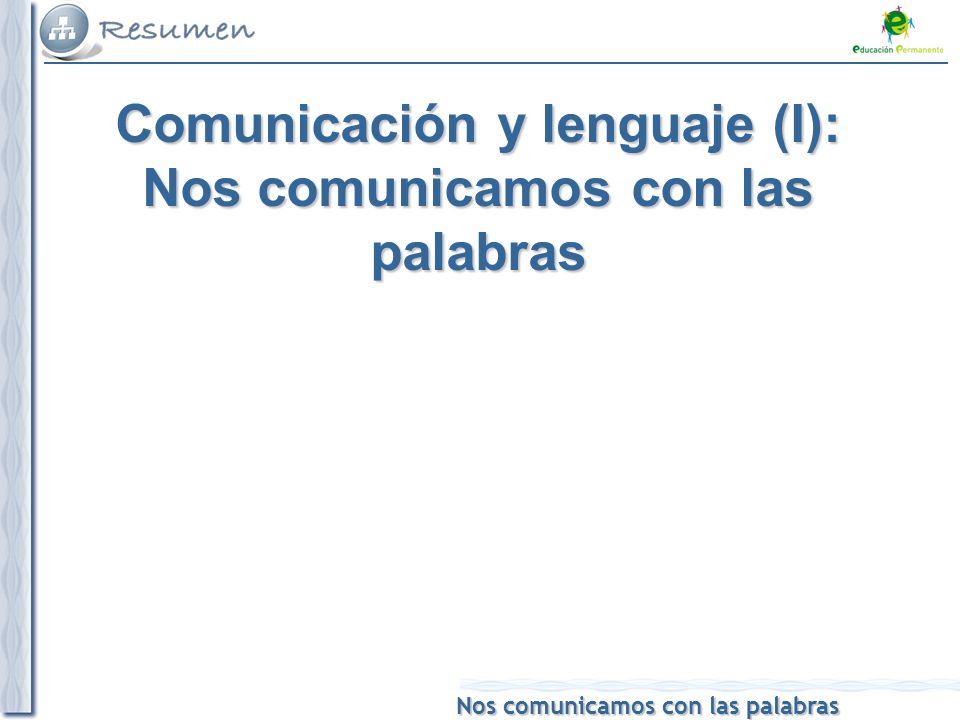 Resumen

educación Permanente

Comunicación y lenguaje (I): Nos comunicamos con las palabras

Nos comunicamos con las palabras